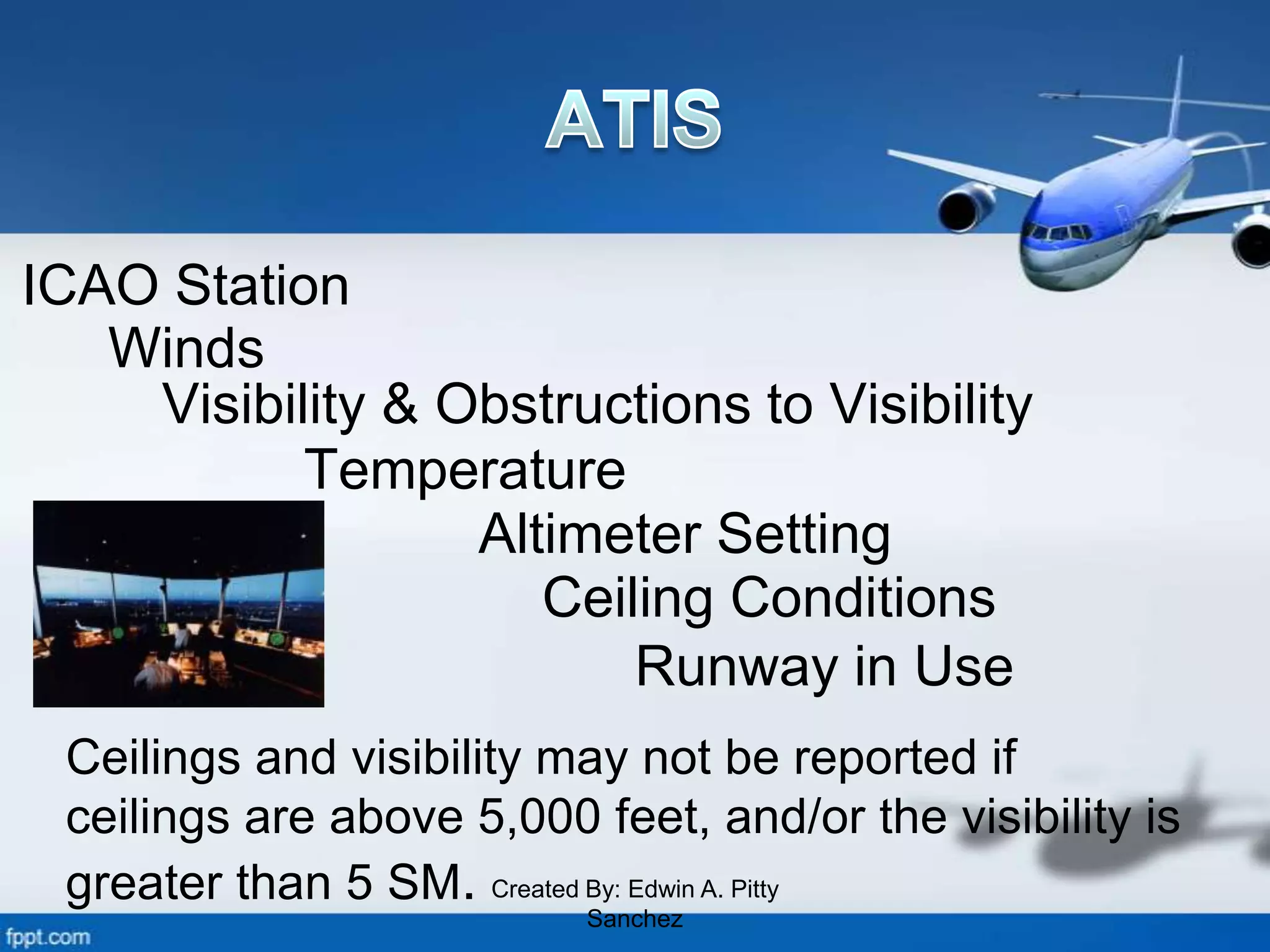 ATIS

ICAO Station
Winds
Visibility & Obstructions to Visibility
Temperature
Altimeter Setting
Ceiling Conditions
Runway in Use

Ceilings and visibility may not be reported if ceilings are above 5,000 feet, and/or the visibility is greater than 5 SM.

Created By: Edwin A. Pitty Sanchez

fppt.com